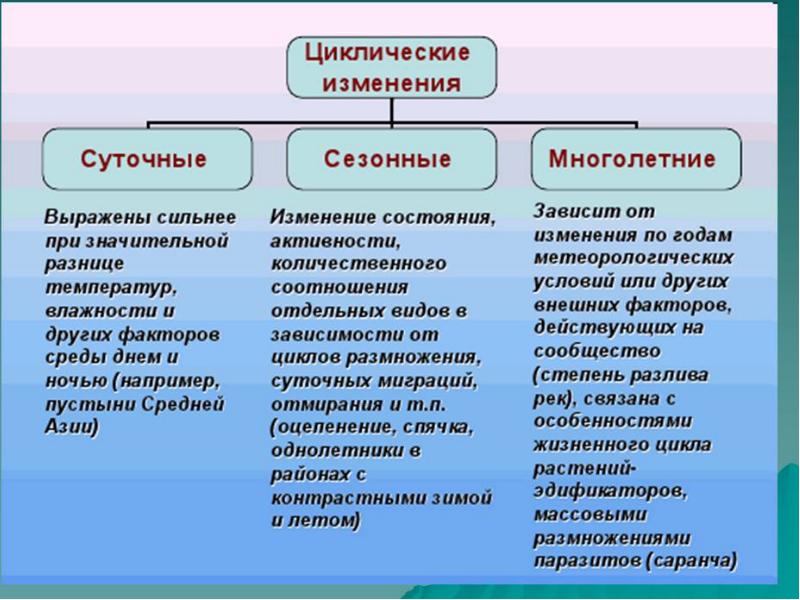 Циклические изменения

Суточные

Сезонные

Многолетние

Выражены сильнее при значительной разнице температур, влажности и других факторов среды днем и ночью (например, пустыни Средней Азии)

Изменение состояния, активности, количественного соотношения отдельных видов в зависимости от циклов размножения, суточных миграций, отмирания и т.п. (оцепенение, спячка, однолетники в районах с контрастными зимой и летом)

Зависит от изменения по годам метеорологических условий или других внешних факторов, действующих на сообщество (степень разлива рек), связана с особенностями жизненного цикла растений-эдификаторов, массовыми размножениями паразитов (саранча)